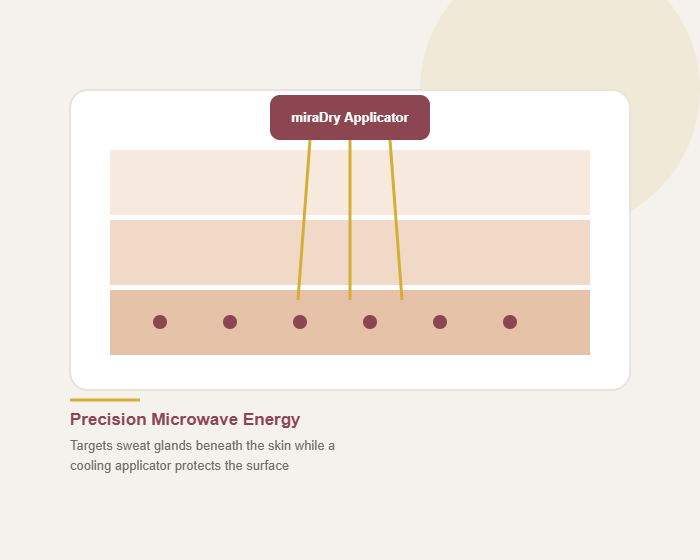 miraDry Applicator

Precision Microwave Energy

Targets sweat glands beneath the skin while a cooling applicator protects the surface